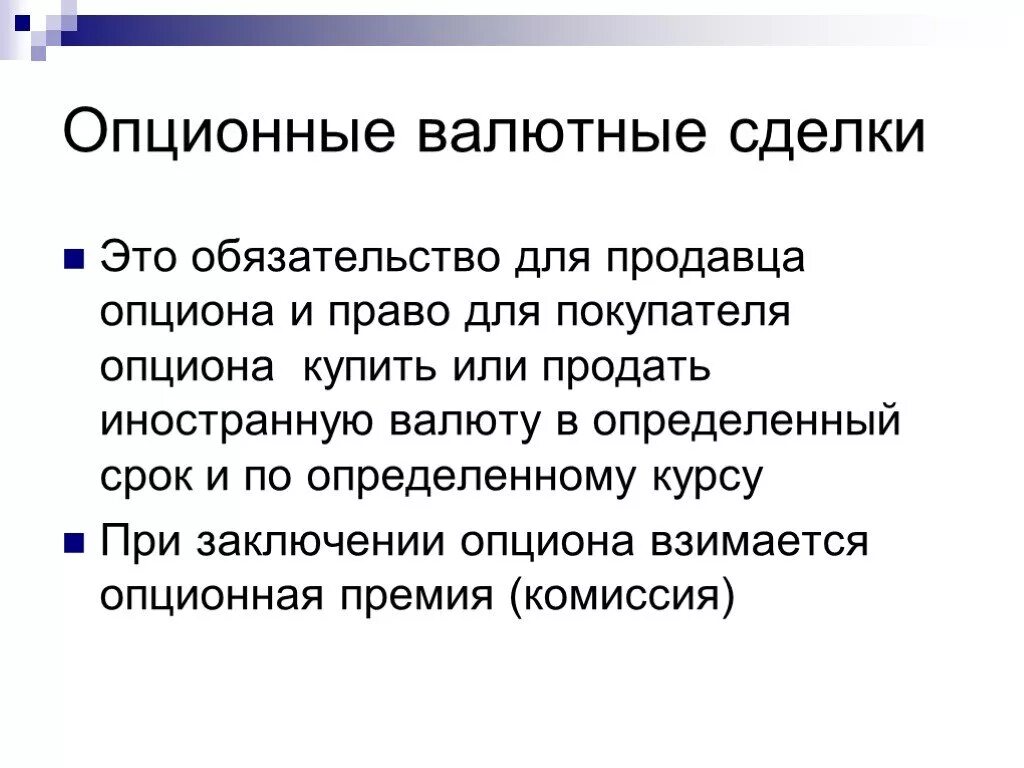 Опционные валютные сделки

Это обязательство для продавца опциона и право для покупателя опциона купить или продать иностранную валюту в определенный срок и по определенному курсу

При заключении опциона взимается опционная премия (комиссия)